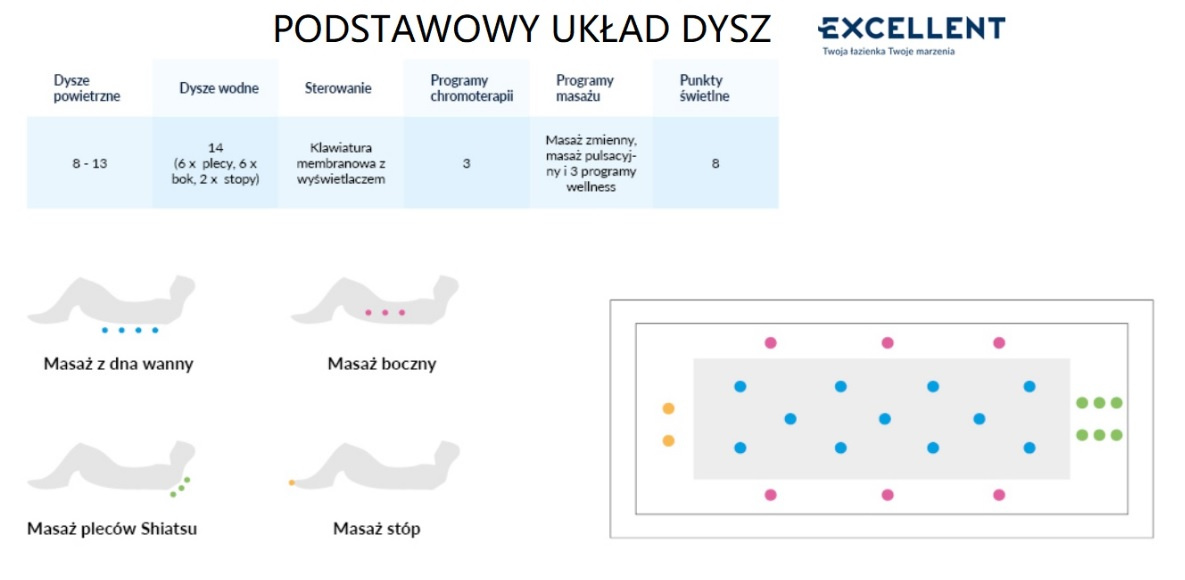 PODSTAWOWY UKŁAD DYSZ

EXCELLENT
Twoja łazienka Twoje marzenia

| Dysze powietrzne | Dysze wodne | Sterowanie | Programy chromoterapii | Programy masażu | Punkty świetlne |
|---|---|---|---|---|---|
| 8 - 13 | 14 (6 x plecy, 6 x bok, 2 x stopy) | Klawiatura membranowa z wyświetlaczem | 3 | Masaż zmienny, masaż pulsacyjny i 3 programy wellness | 8 |

Masaż z dna wanny

Masaż boczny

Masaż pleców Shiatsu

Masaż stóp